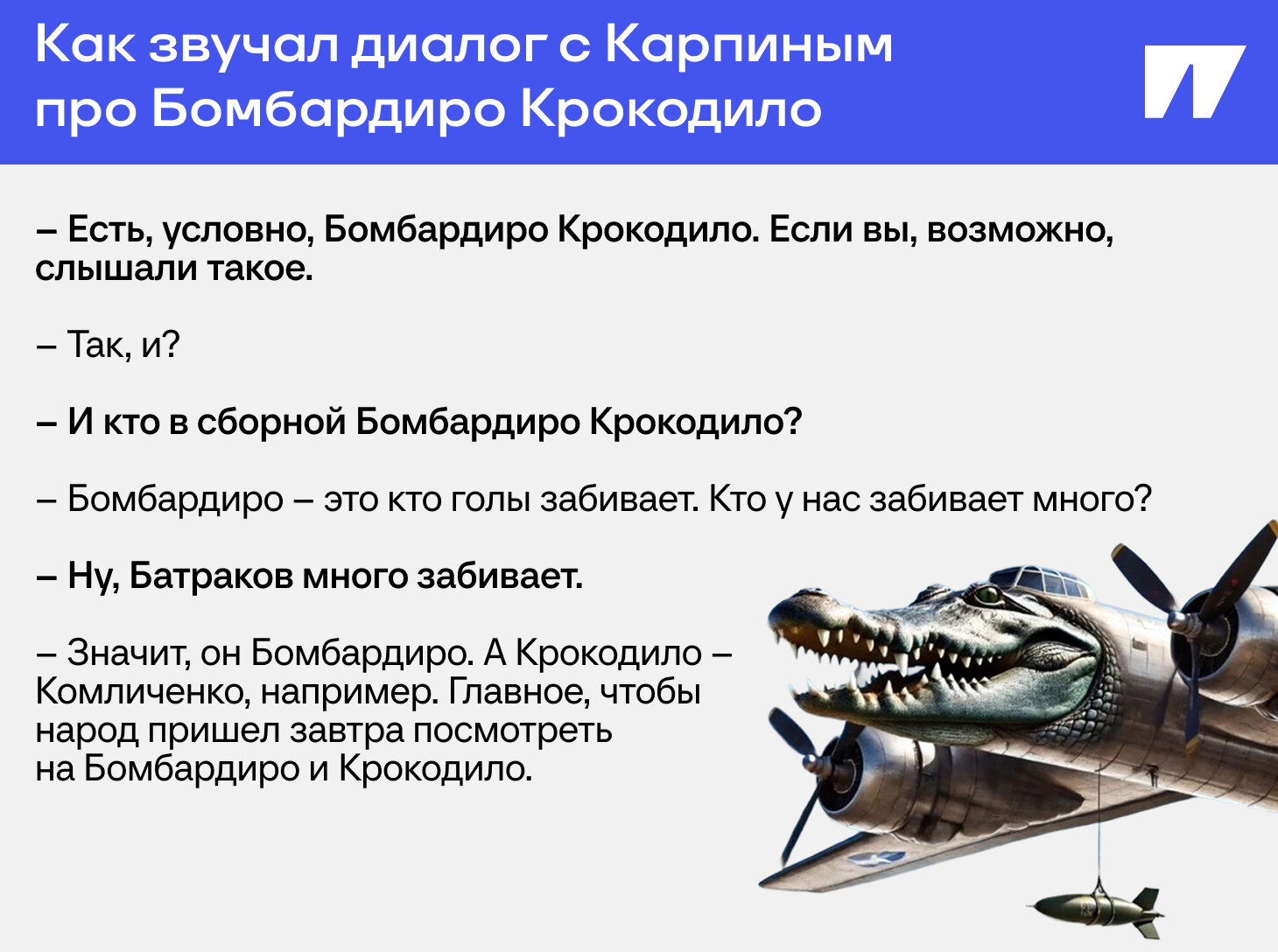 Как звучал диалог с Карпиным про Бомбардиро Крокодило

– Есть, условно, Бомбардиро Крокодило. Если вы, возможно, слышали такое.

– Так, и?

– И кто в сборной Бомбардиро Крокодило?

– Бомбардиро – это кто голы забивает. Кто у нас забивает много?

– Ну, Батраков много забивает.

– Значит, он Бомбардиро. А Крокодило – Комличенко, например. Главное, чтобы народ пришел завтра посмотреть на Бомбардиро и Крокодило.